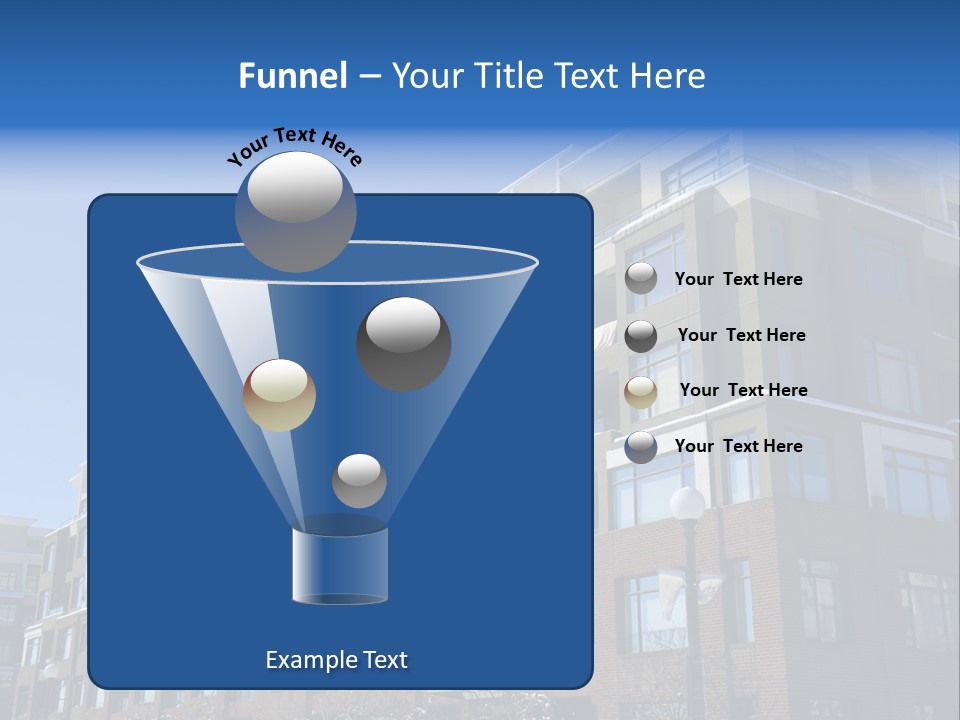 Funnel – Your Title Text Here

Your Text Here

Your Text Here

Your Text Here

Your Text Here

Your Text Here

Example Text